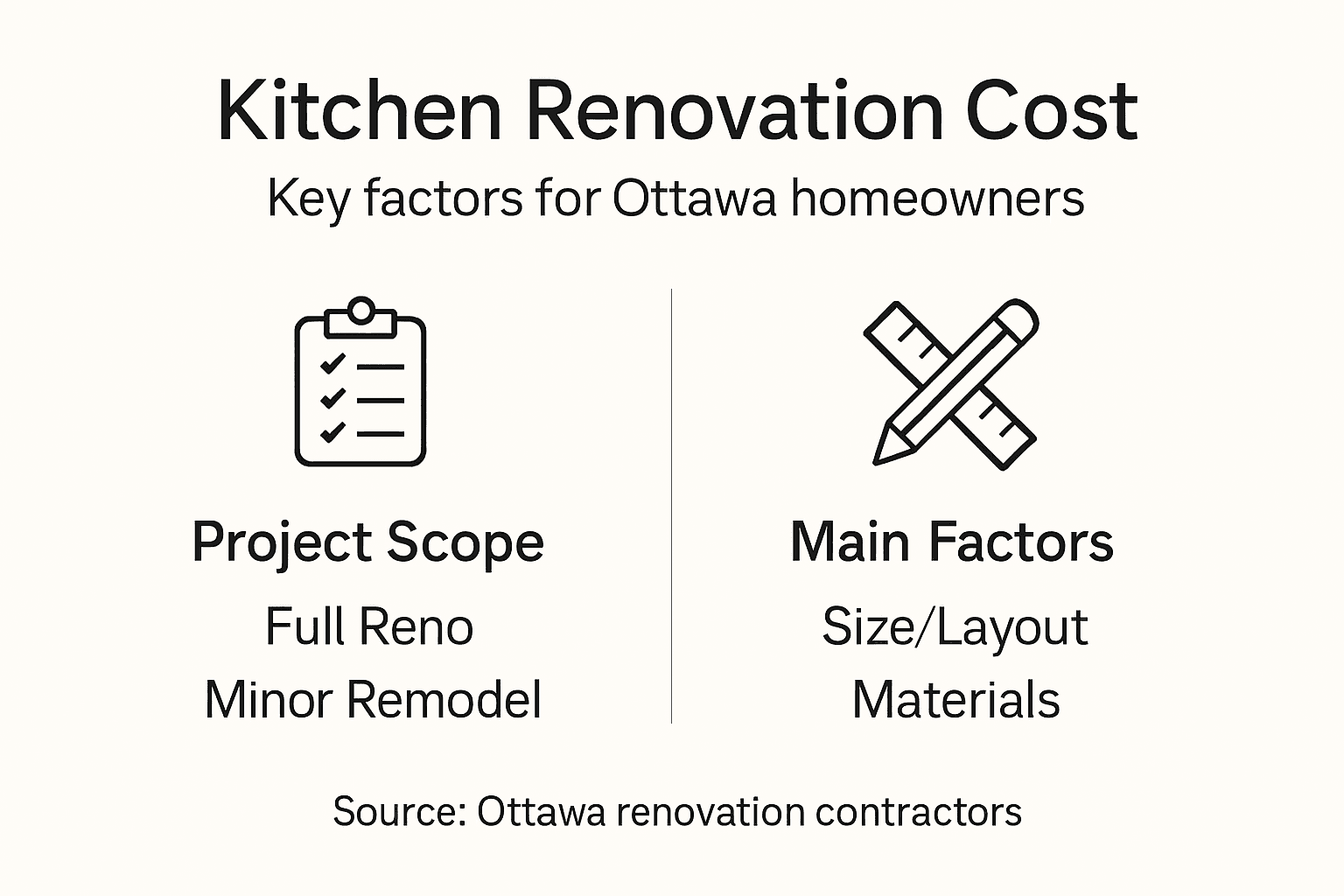 Kitchen Renovation Cost

Key factors for Ottawa homeowners

Project Scope

Full Reno

Minor Remodel

Main Factors

Size/Layout

Materials

Source: Ottawa renovation contractors